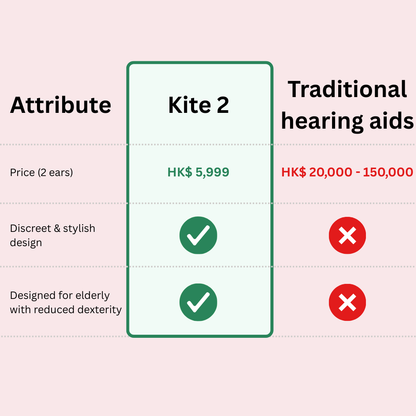 | Attribute | Kite 2 | Traditional hearing aids |
|---|---|---|
| Price (2 ears) | HK$ 5,999 | HK$ 20,000 - 150,000 |
| Discreet & stylish design | ✓ | ✗ |
| Designed for elderly with reduced dexterity | ✓ | ✗ |